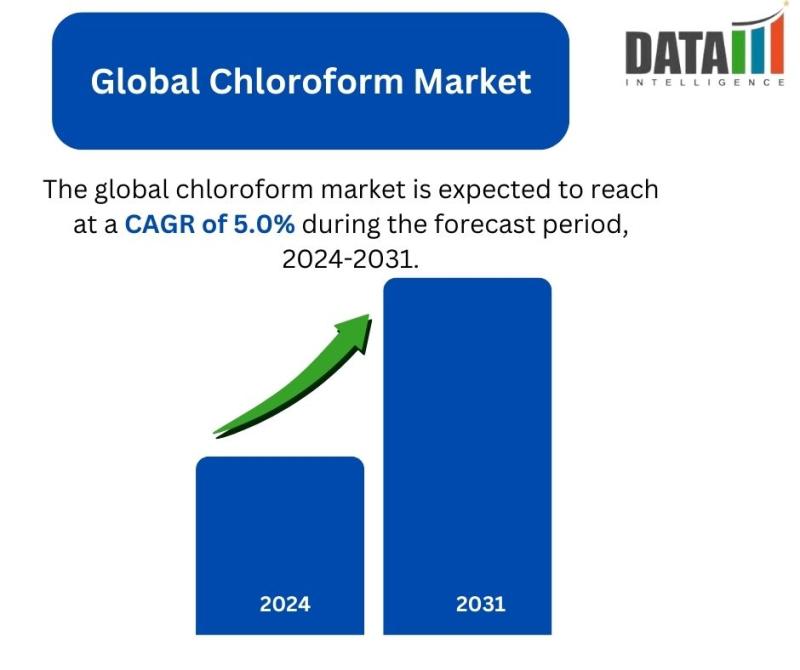 Global Chloroform Market

DATA
INTELLIGENCE

The global chloroform market is expected to reach at a CAGR of 5.0% during the forecast period, 2024-2031.

2024

2031